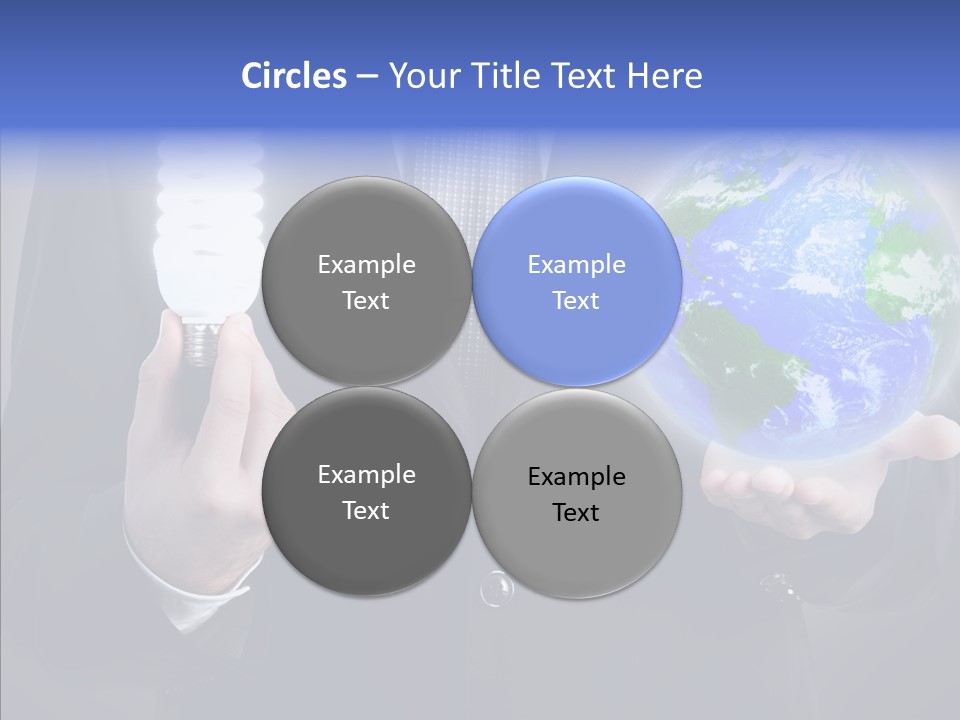 Circles – Your Title Text Here

Example Text

Example Text

Example Text

Example Text